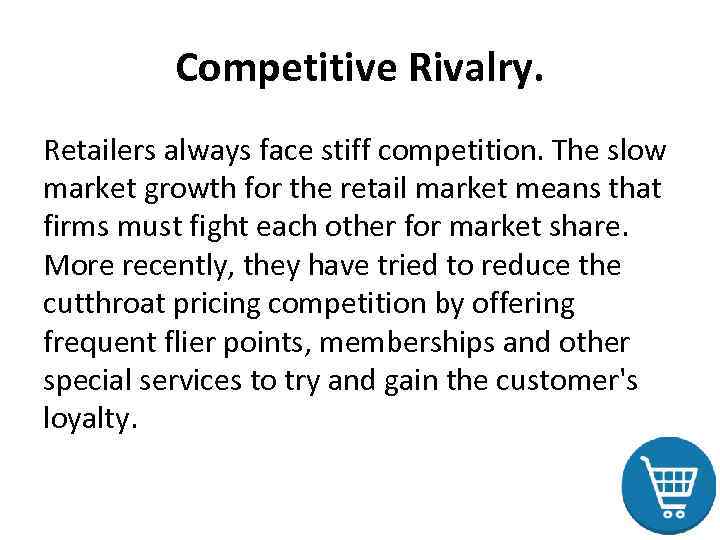 Competitive Rivalry.

Retailers always face stiff competition. The slow market growth for the retail market means that firms must fight each other for market share. More recently, they have tried to reduce the cutthroat pricing competition by offering frequent flier points, memberships and other special services to try and gain the customer's loyalty.